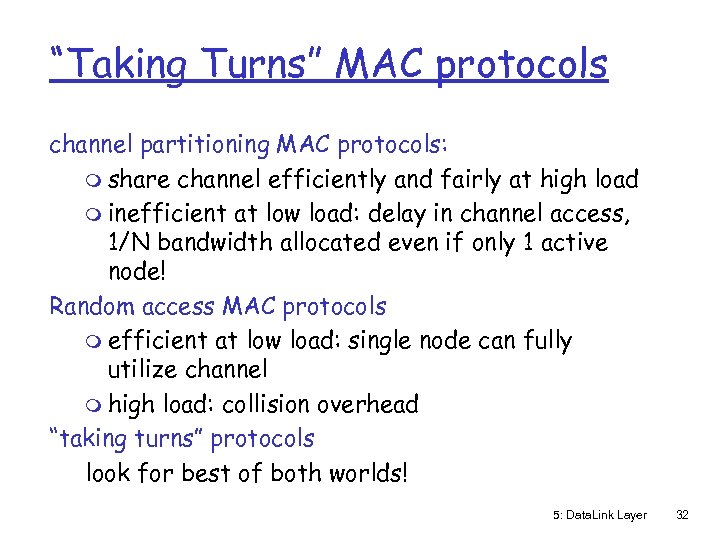 “Taking Turns” MAC protocols

channel partitioning MAC protocols:

- share channel efficiently and fairly at high load
- inefficient at low load: delay in channel access, 1/N bandwidth allocated even if only 1 active node!

Random access MAC protocols

- efficient at low load: single node can fully utilize channel
- high load: collision overhead

“taking turns” protocols

look for best of both worlds!

5: DataLink Layer 32